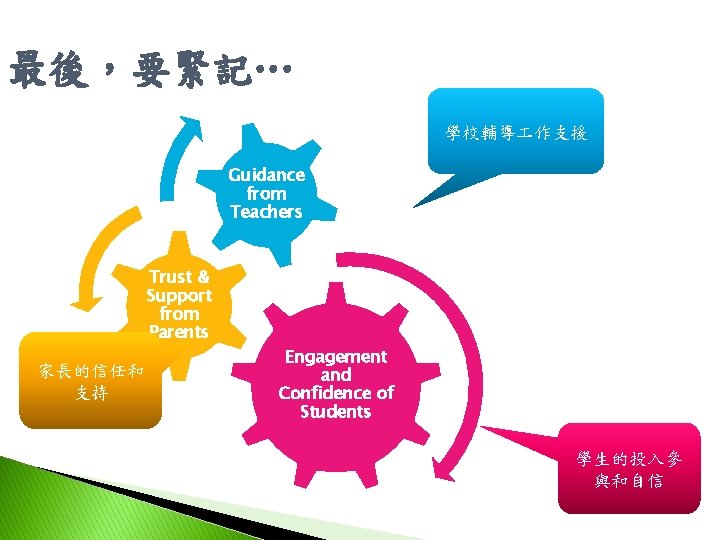 最後，要緊記…

學校輔導工作支援

Guidance from Teachers

Trust & Support from Parents

家長的信任和支持

Engagement and Confidence of Students

學生的投入參與和自信